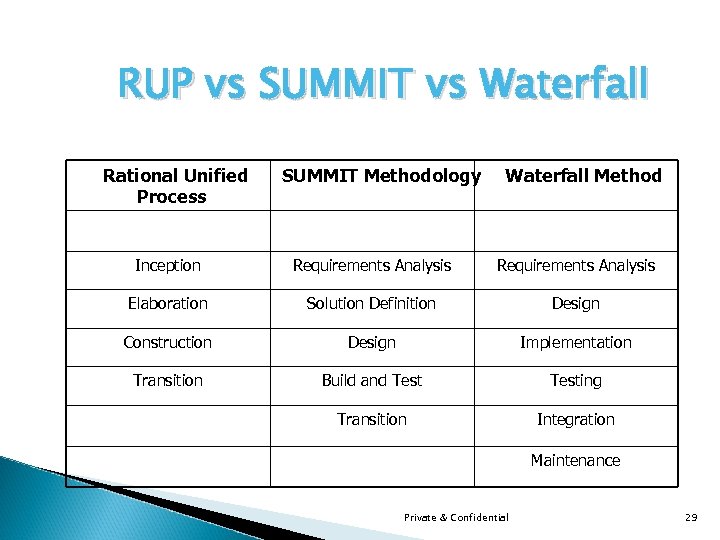 RUP vs SUMMIT vs Waterfall

| Rational Unified Process | SUMMIT Methodology | Waterfall Method |
|---|---|---|
| | | |
| Inception | Requirements Analysis | Requirements Analysis |
| Elaboration | Solution Definition | Design |
| Construction | Design | Implementation |
| Transition | Build and Test | Testing |
| | Transition | Integration |
| | | Maintenance |

Private & Confidential

29